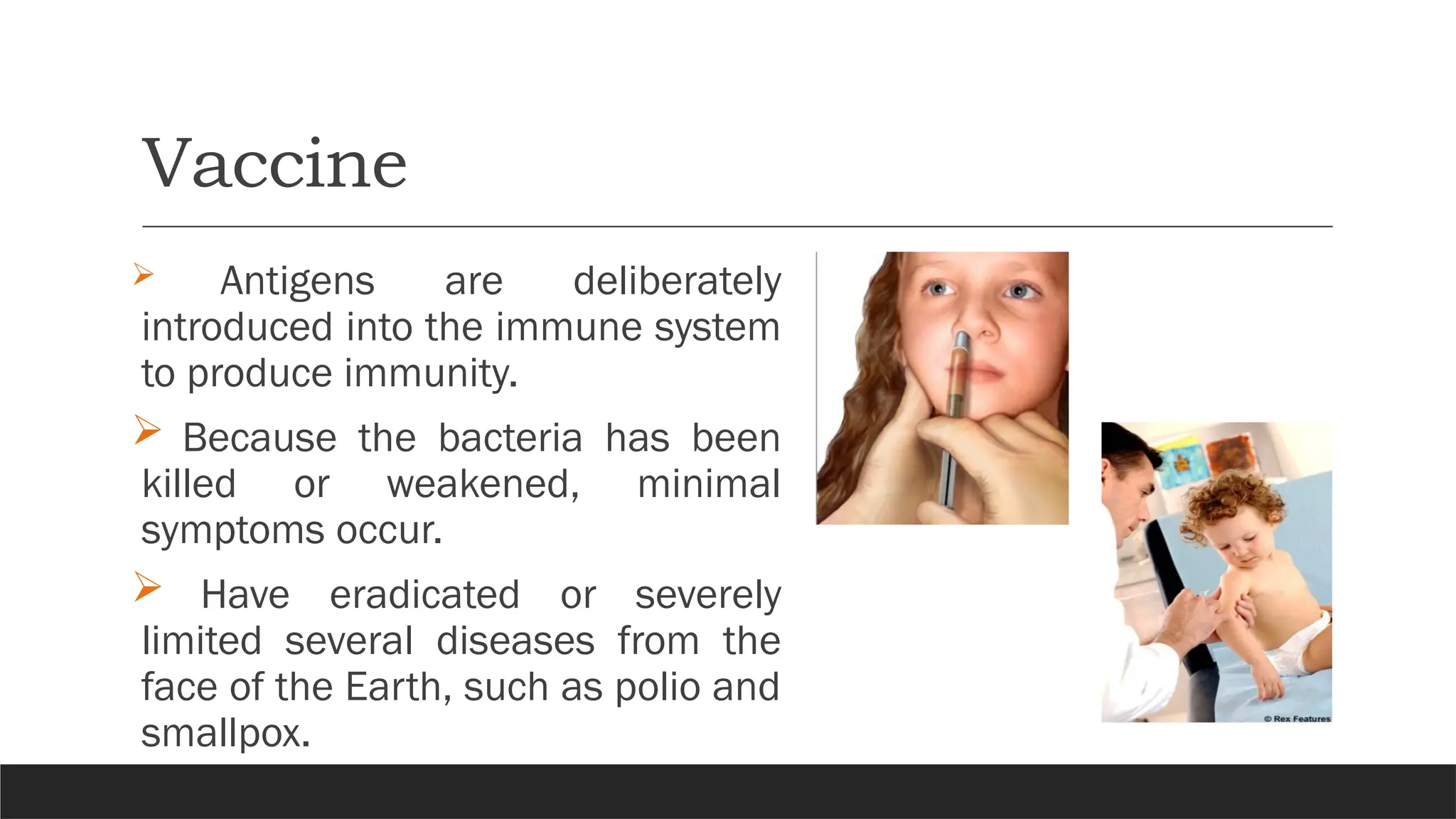 Vaccine

➢ Antigens are deliberately introduced into the immune system to produce immunity.

➢ Because the bacteria has been killed or weakened, minimal symptoms occur.

➢ Have eradicated or severely limited several diseases from the face of the Earth, such as polio and smallpox.

© Rex Features